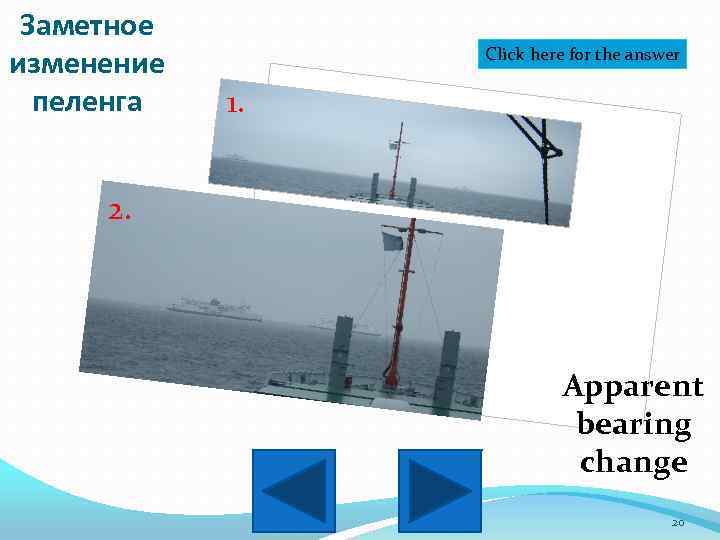 Заметное изменение пеленга

Click here for the answer

1.

2.

Apparent bearing change

20